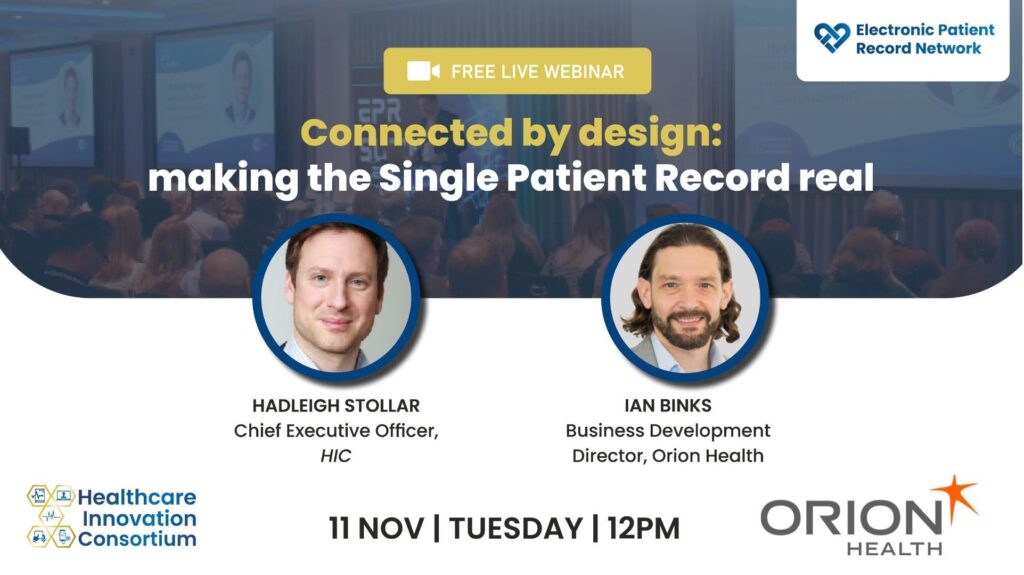 Electronic Patient Record Network

FREE LIVE WEBINAR

Connected by design: making the Single Patient Record real

HADLEIGH STOLLAR
Chief Executive Officer, HIC

IAN BINKS
Business Development Director, Orion Health

Healthcare Innovation Consortium

11 NOV | TUESDAY | 12PM

ORION HEALTH